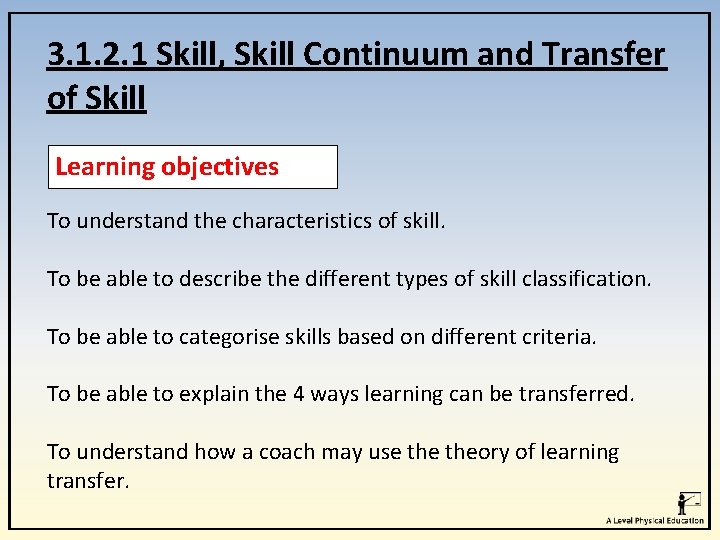 3.1.2.1 Skill, Skill Continuum and Transfer of Skill

Learning objectives

To understand the characteristics of skill.

To be able to describe the different types of skill classification.

To be able to categorise skills based on different criteria.

To be able to explain the 4 ways learning can be transferred.

To understand how a coach may use the theory of learning transfer.

A Level Physical Education